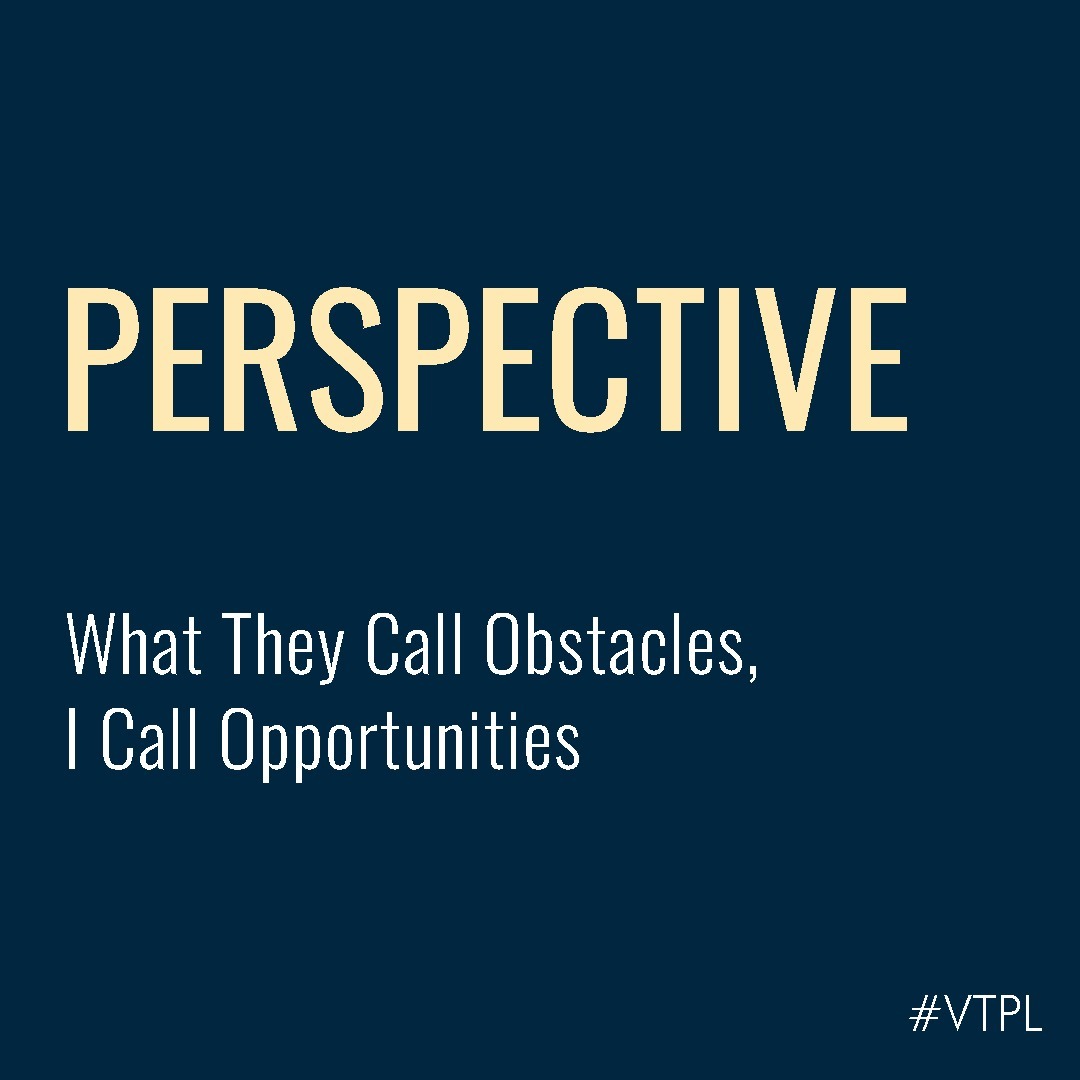 PERSPECTIVE

What They Call Obstacles, I Call Opportunities

#VTPL